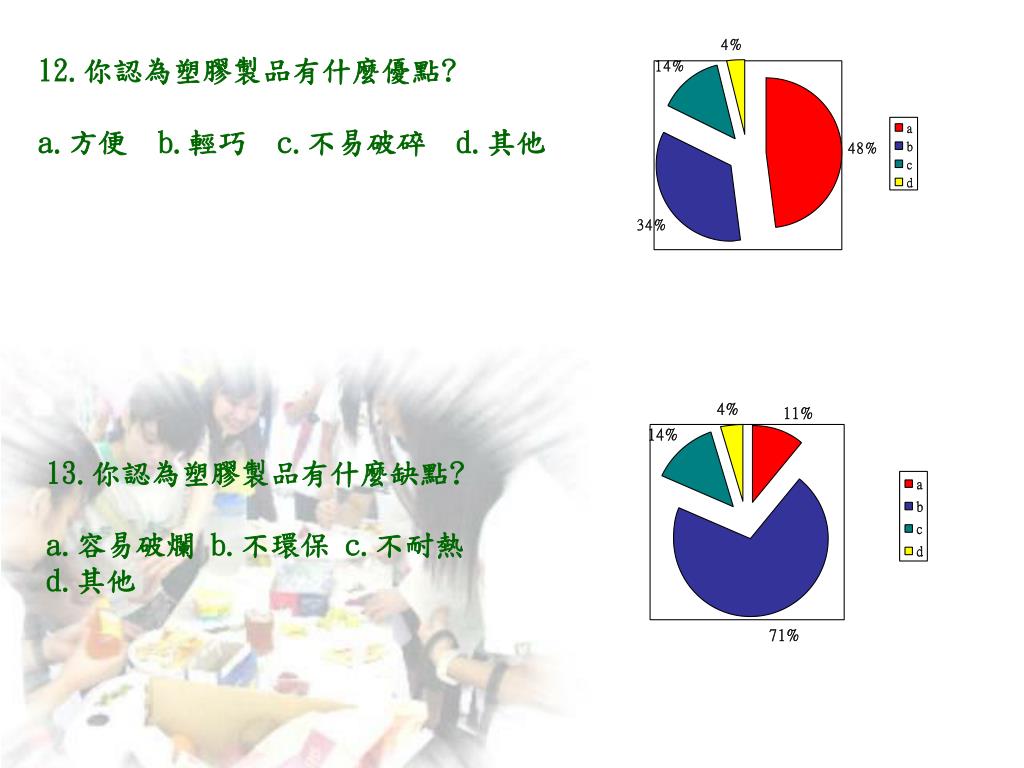 12.你認為塑膠製品有什麼優點?

a.方便　b.輕巧　c.不易破碎　d.其他

4%
14%
48%
34%

a
b
c
d

13.你認為塑膠製品有什麼缺點?

a.容易破爛 b.不環保 c.不耐熱 d.其他

4%
11%
14%
71%

a
b
c
d